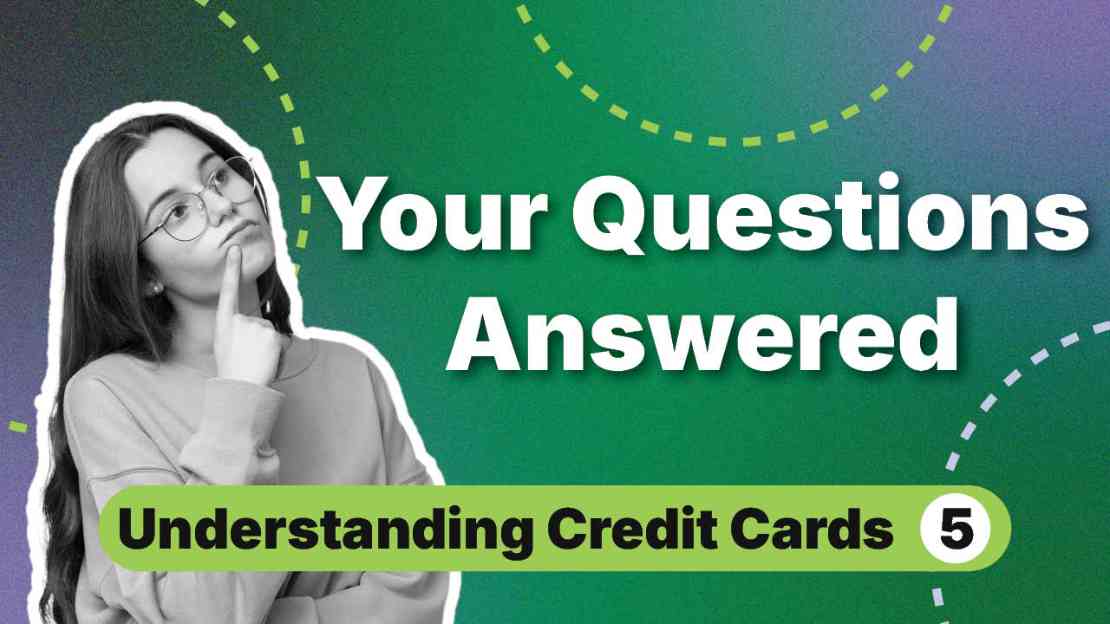 Your Questions Answered

Understanding Credit Cards 5